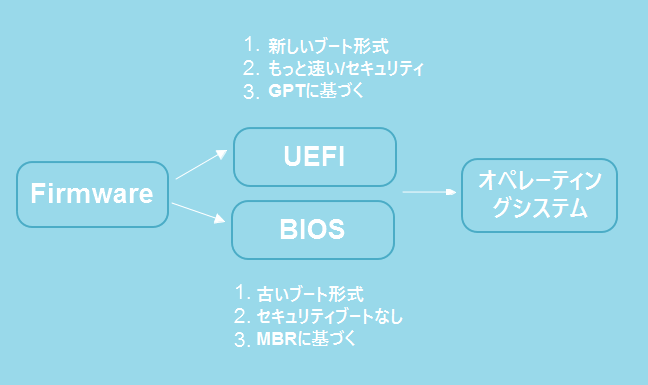 1. 新しいブート形式
2. もっと速い/セキュリティ
3. GPTに基づく

Firmware

UEFI

BIOS

オペレーティングシステム

1. 古いブート形式
2. セキュリティブートなし
3. MBRに基づく